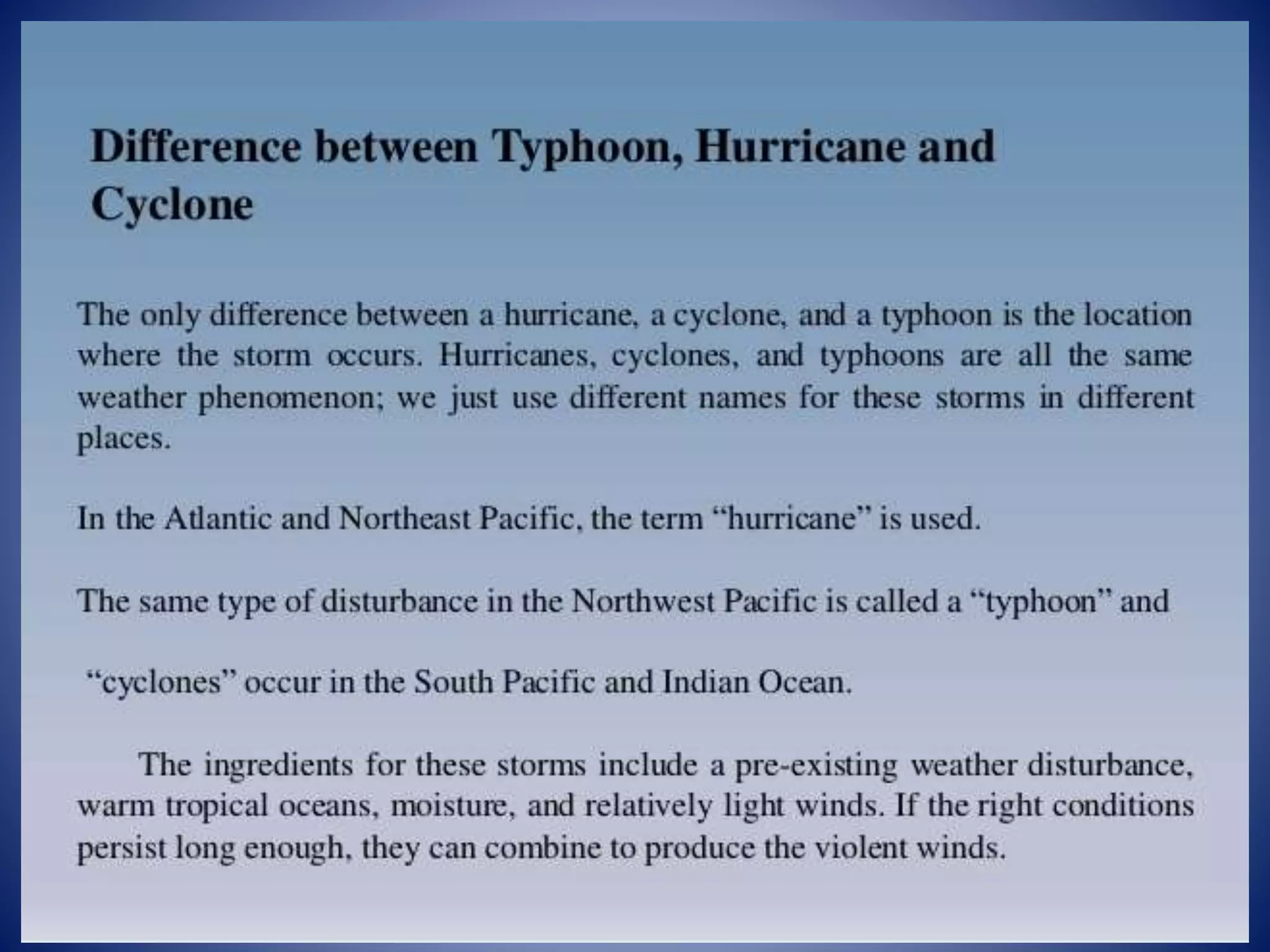 Difference between Typhoon, Hurricane and Cyclone

The only difference between a hurricane, a cyclone, and a typhoon is the location where the storm occurs. Hurricanes, cyclones, and typhoons are all the same weather phenomenon; we just use different names for these storms in different places.

In the Atlantic and Northeast Pacific, the term “hurricane” is used.

The same type of disturbance in the Northwest Pacific is called a “typhoon” and

“cyclones” occur in the South Pacific and Indian Ocean.

The ingredients for these storms include a pre-existing weather disturbance, warm tropical oceans, moisture, and relatively light winds. If the right conditions persist long enough, they can combine to produce the violent winds.